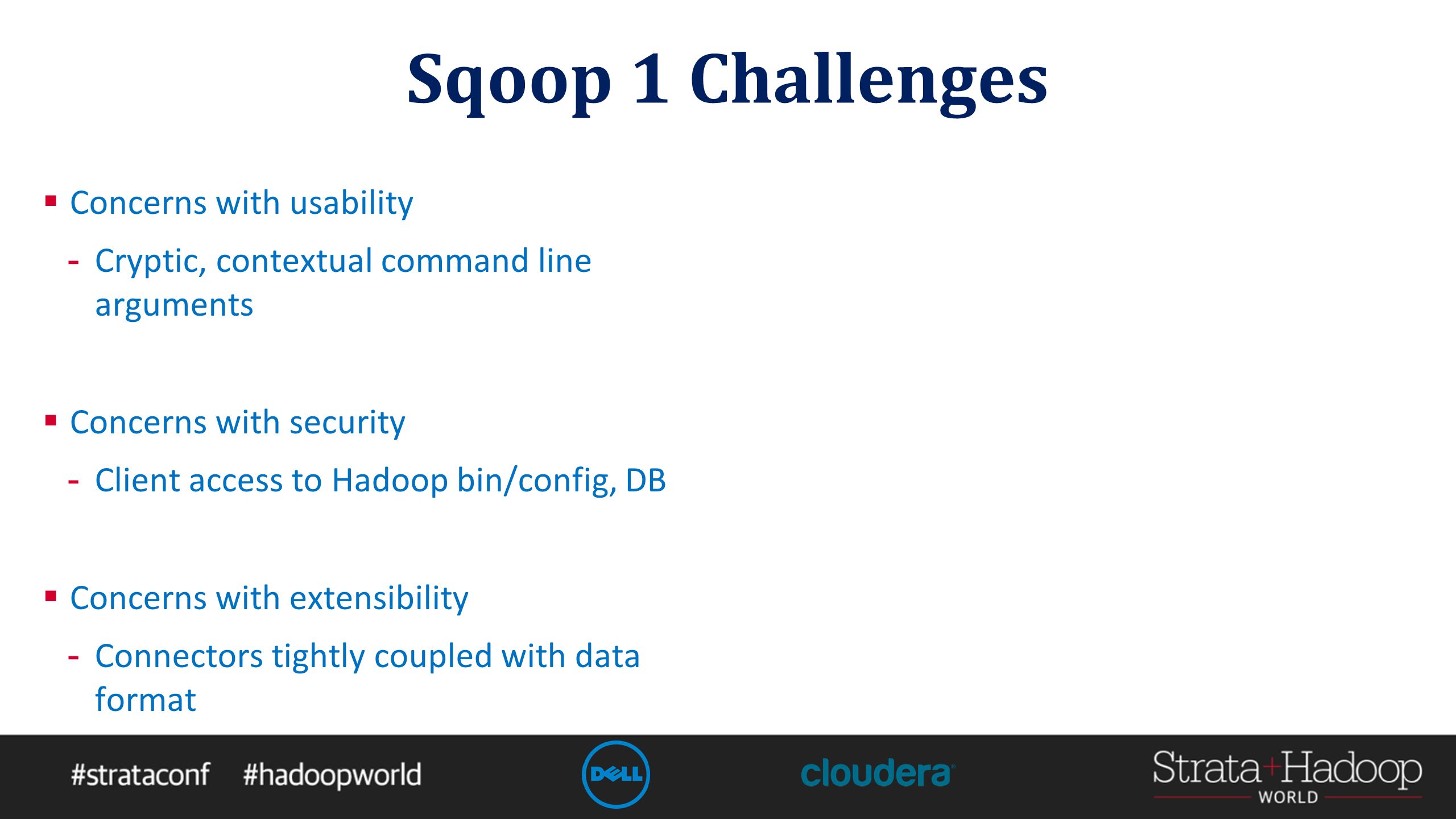 Sqoop 1 Challenges

▪ Concerns with usability
- Cryptic, contextual command line arguments

▪ Concerns with security
- Client access to Hadoop bin/config, DB

▪ Concerns with extensibility
- Connectors tightly coupled with data format

#strataconf #hadoopworld

DELL

cloudera

Strata+Hadoop WORLD